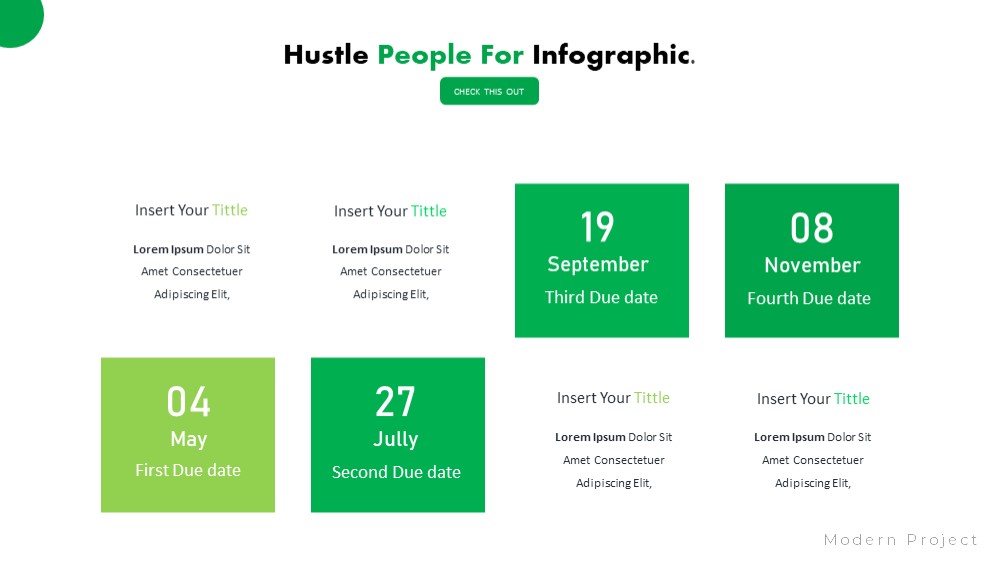 Hustle People For Infographic.

CHECK THIS OUT

Insert Your Tittle

Lorem Ipsum Dolor Sit Amet Consectetuer Adipiscing Elit,

Insert Your Tittle

Lorem Ipsum Dolor Sit Amet Consectetuer Adipiscing Elit,

19
September
Third Due date

08
November
Fourth Due date

04
May
First Due date

27
Jully
Second Due date

Insert Your Tittle

Lorem Ipsum Dolor Sit Amet Consectetuer Adipiscing Elit,

Insert Your Tittle

Lorem Ipsum Dolor Sit Amet Consectetuer Adipiscing Elit,

Modern Project